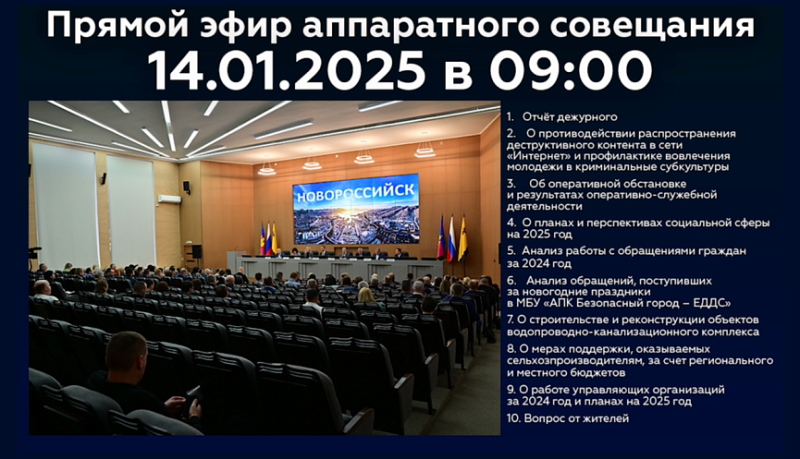 Прямой эфир аппаратного совещания
14.01.2025 в 09:00

НОВОРОССИЙСК

1. Отчёт дежурного
2. О противодействии распространения деструктивного контента в сети «Интернет» и профилактике вовлечения молодежи в криминальные субкультуры
3. Об оперативной обстановке и результатах оперативно-служебной деятельности
4. О планах и перспективах социальной сферы на 2025 год
5. Анализ работы с обращениями граждан за 2024 год
6. Анализ обращений, поступивших за новогодние праздники в МБУ «АПК Безопасный город – ЕДДС»
7. О строительстве и реконструкции объектов водопроводно-канализационного комплекса
8. О мерах поддержки, оказываемых сельхозпроизводителям, за счет регионального и местного бюджетов
9. О работе управляющих организаций за 2024 год и планах на 2025 год
10. Вопрос от жителей